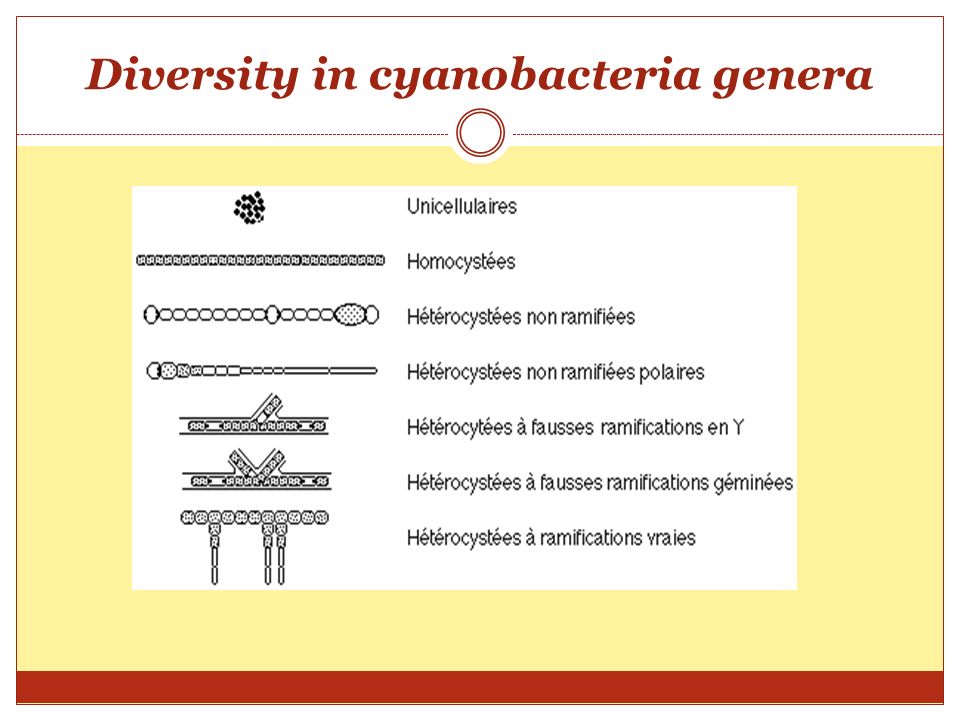 Diversity in cyanobacteria genera

Unicellulaires

Homocystées

Hétérocystées non ramifiées

Hétérocystées non ramifiées polaires

Hétérocytées à fausses ramifications en Y

Hétérocystées à fausses ramifications géminées

Hétérocystées à ramifications vraies